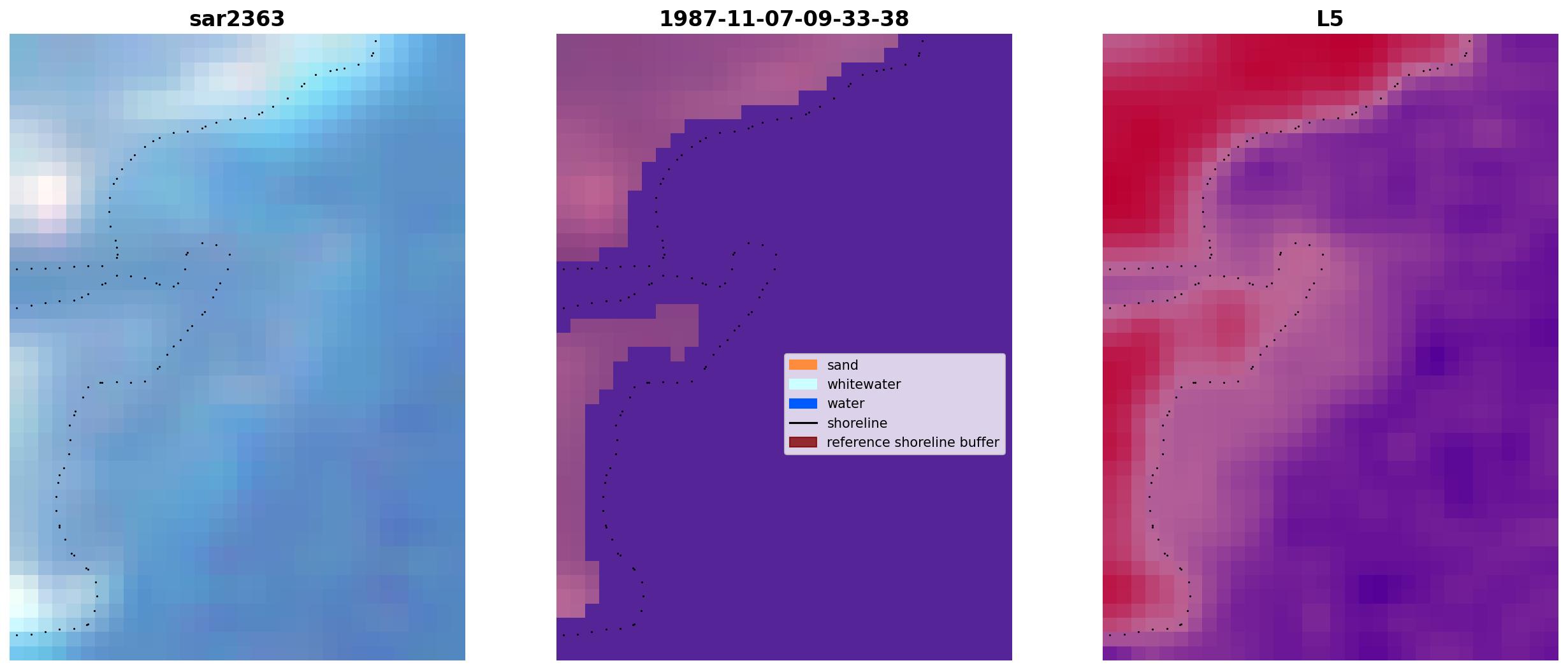 sar2363

1987-11-07-09-33-38

sand
whitewater
water
shoreline
reference shoreline buffer

L5